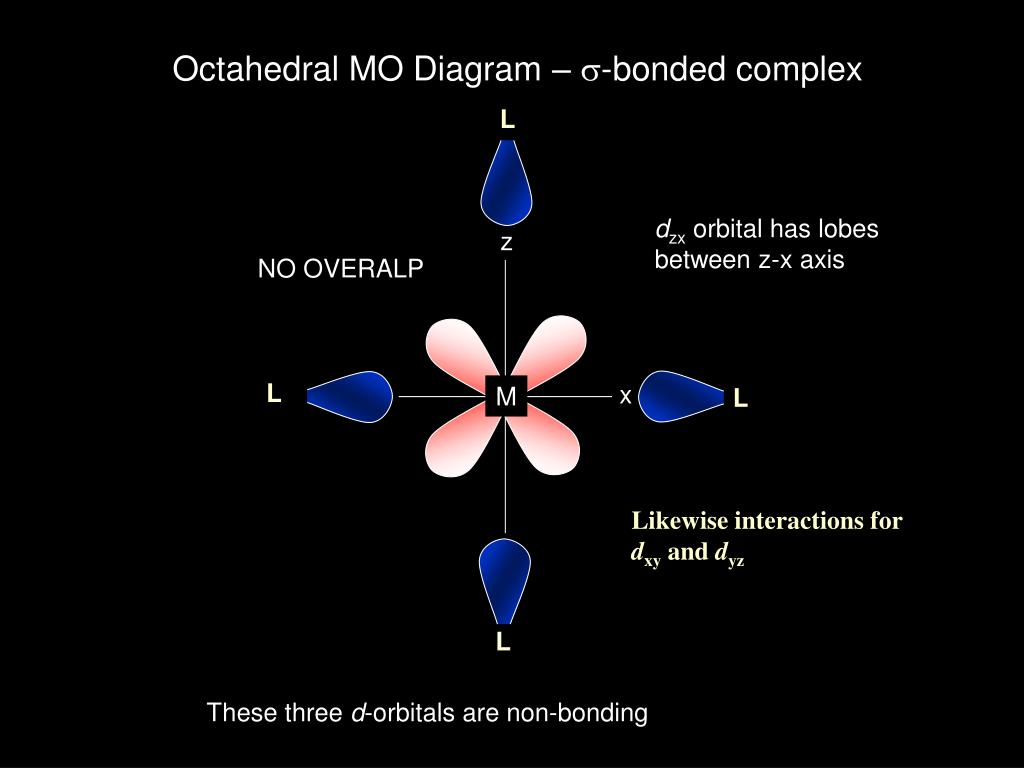 Octahedral MO Diagram – $\sigma$-bonded complex

L

z

$d_{zx}$ orbital has lobes between z-x axis

NO OVERALP

L

M

x

L

Likewise interactions for $d_{xy}$ and $d_{yz}$

L

These three $d$-orbitals are non-bonding